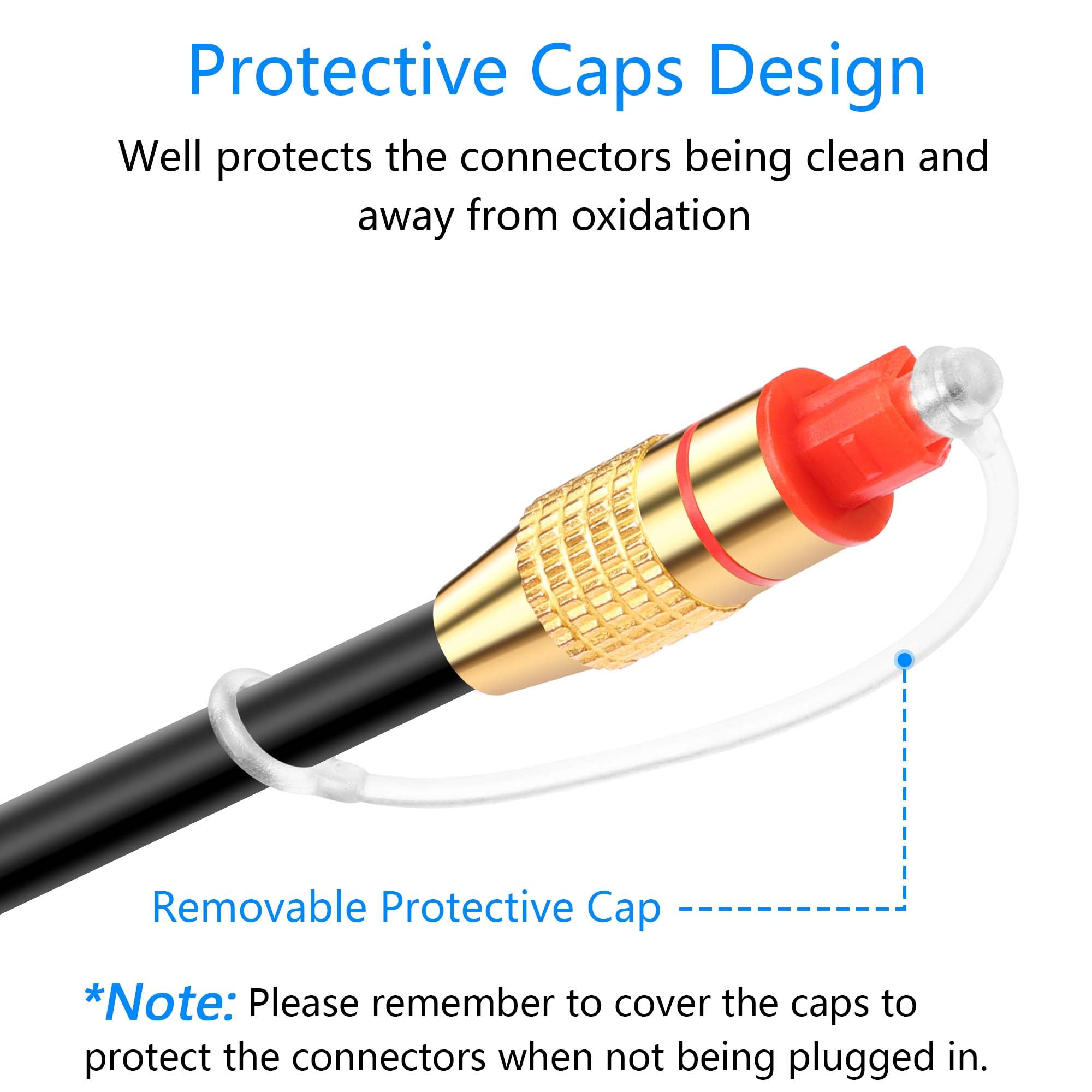 Protective Caps Design

Well protects the connectors being clean and away from oxidation

Removable Protective Cap

*Note: Please remember to cover the caps to protect the connectors when not being plugged in.